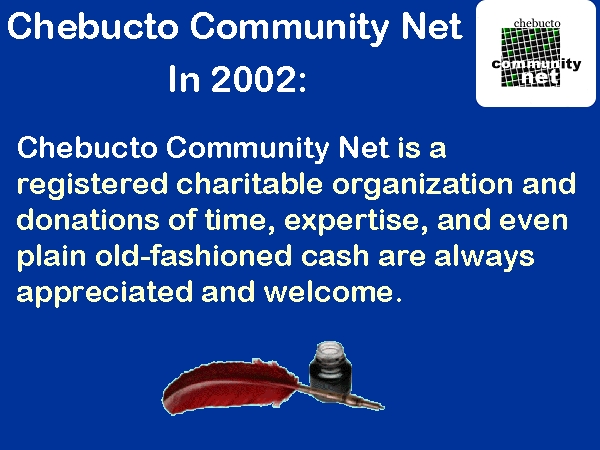 Chebucto Community Net
In 2002:

chebucto
community
net

Chebucto Community Net is a registered charitable organization and donations of time, expertise, and even plain old-fashioned cash are always appreciated and welcome.